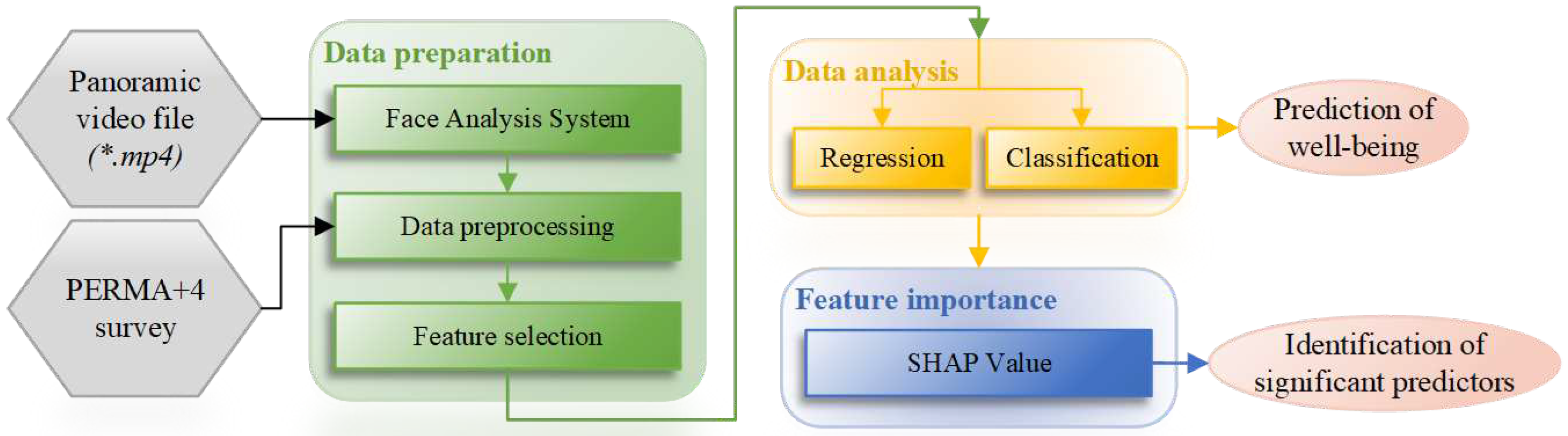 Panoramic video file (*.mp4)

PERMA+4 survey

Data preparation

Face Analysis System

Data preprocessing

Feature selection

Data analysis

Regression

Classification

Prediction of well-being

Feature importance

SHAP Value

Identification of significant predictors